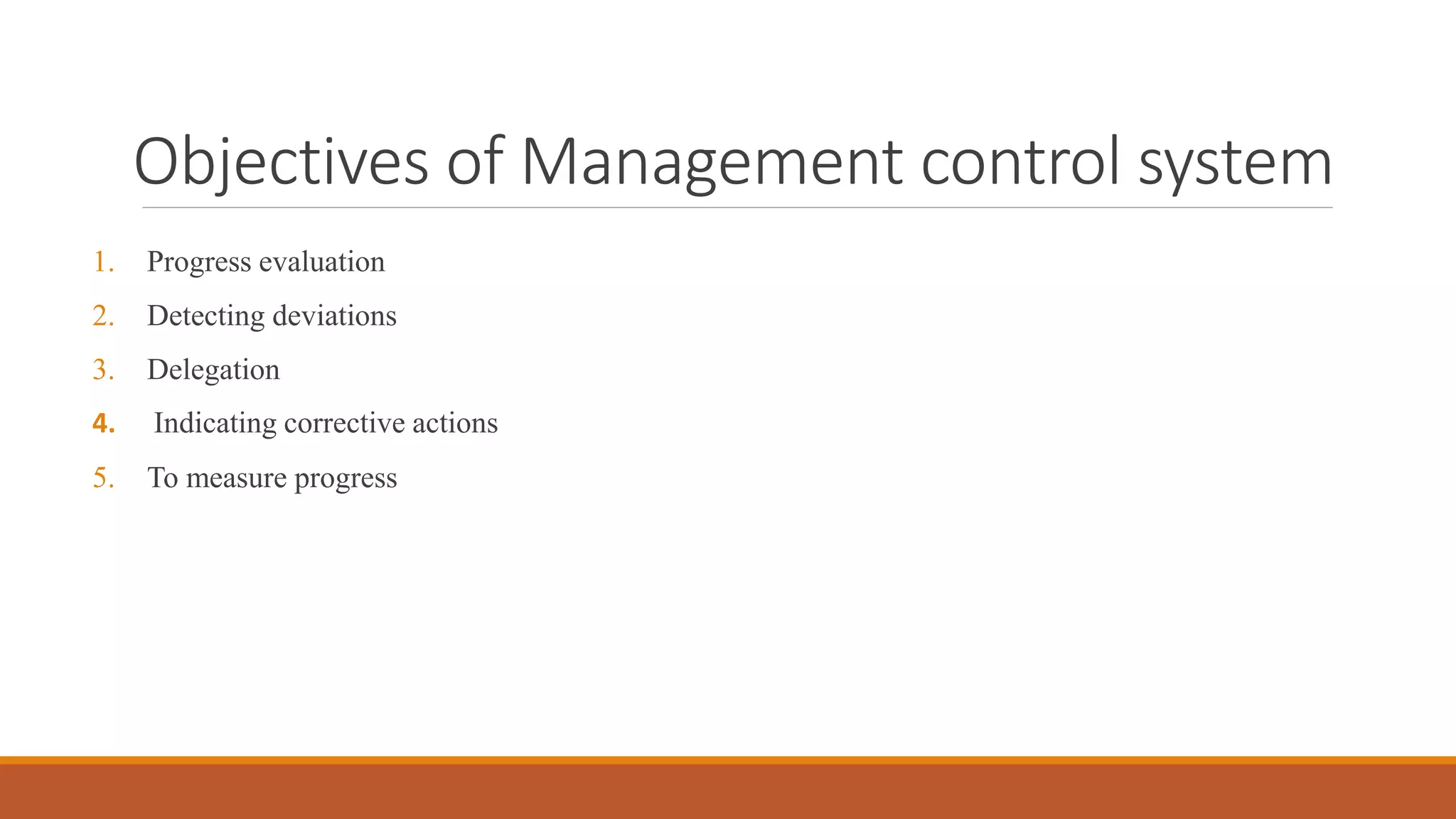 Objectives of Management control system

1. Progress evaluation
2. Detecting deviations
3. Delegation
4. Indicating corrective actions
5. To measure progress